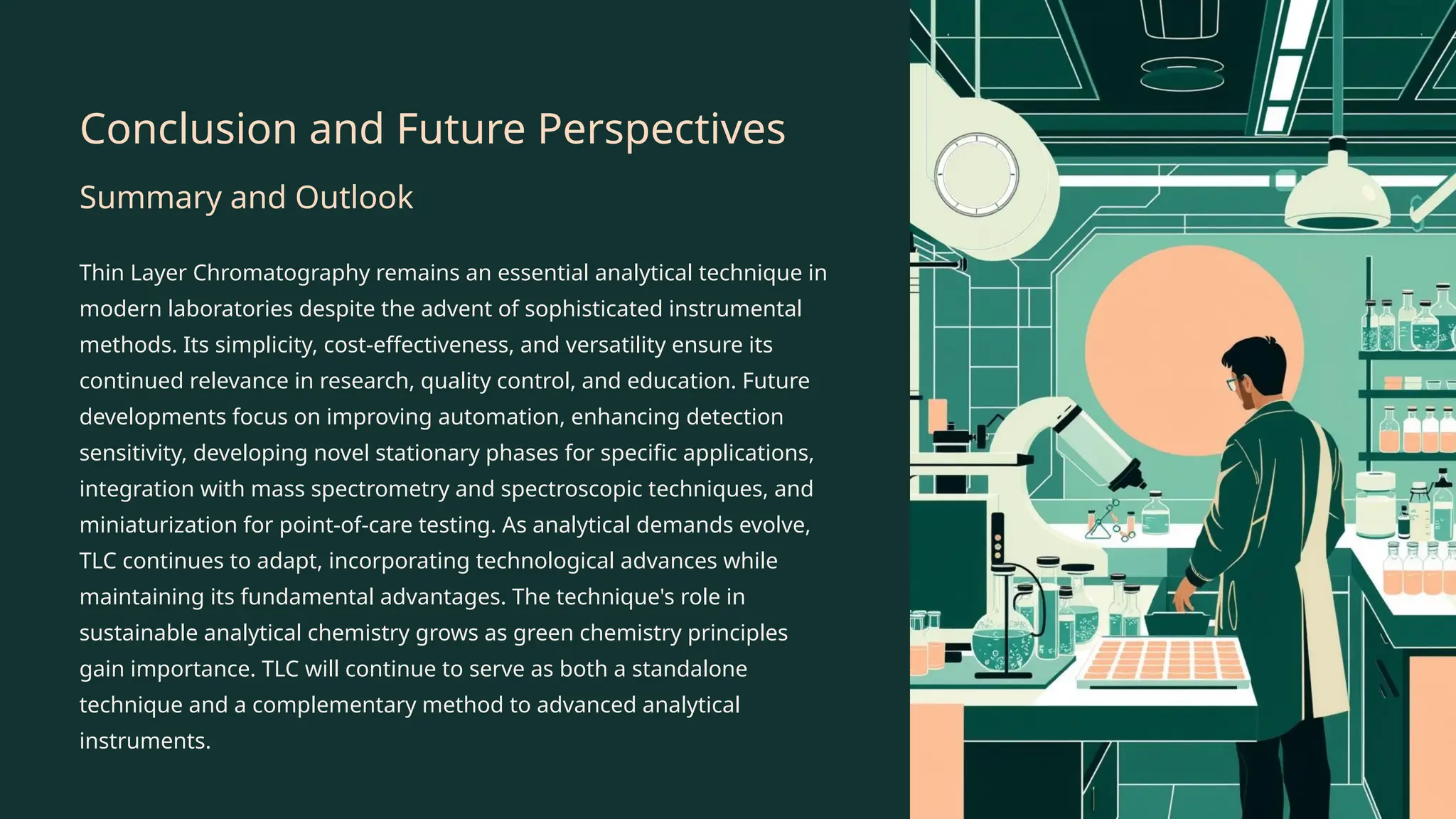 Conclusion and Future Perspectives

Summary and Outlook

Thin Layer Chromatography remains an essential analytical technique in modern laboratories despite the advent of sophisticated instrumental methods. Its simplicity, cost-effectiveness, and versatility ensure its continued relevance in research, quality control, and education. Future developments focus on improving automation, enhancing detection sensitivity, developing novel stationary phases for specific applications, integration with mass spectrometry and spectroscopic techniques, and miniaturization for point-of-care testing. As analytical demands evolve, TLC continues to adapt, incorporating technological advances while maintaining its fundamental advantages. The technique's role in sustainable analytical chemistry grows as green chemistry principles gain importance. TLC will continue to serve as both a standalone technique and a complementary method to advanced analytical instruments.